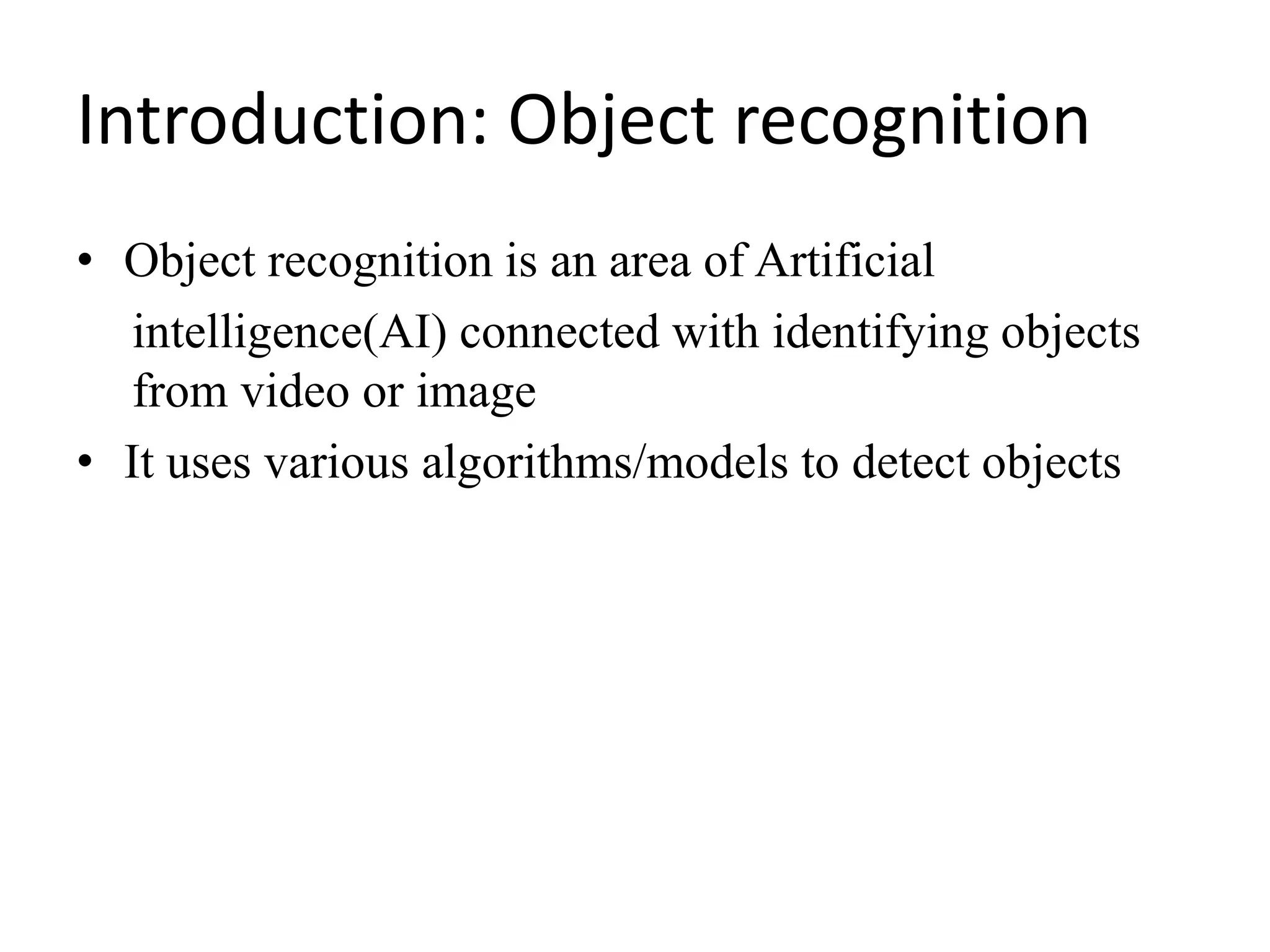 Introduction: Object recognition

• Object recognition is an area of Artificial intelligence(AI) connected with identifying objects from video or image
• It uses various algorithms/models to detect objects